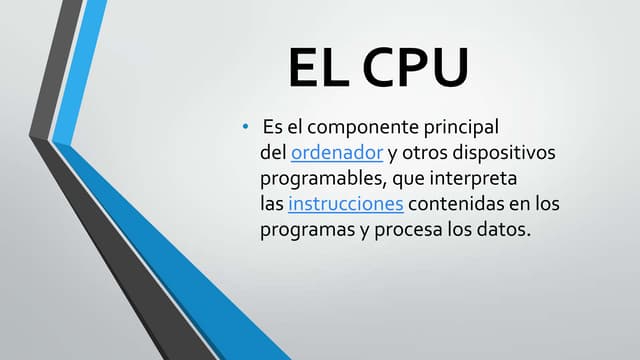 EL CPU

• Es el componente principal del ordenador y otros dispositivos programables, que interpreta las instrucciones contenidas en los programas y procesa los datos.